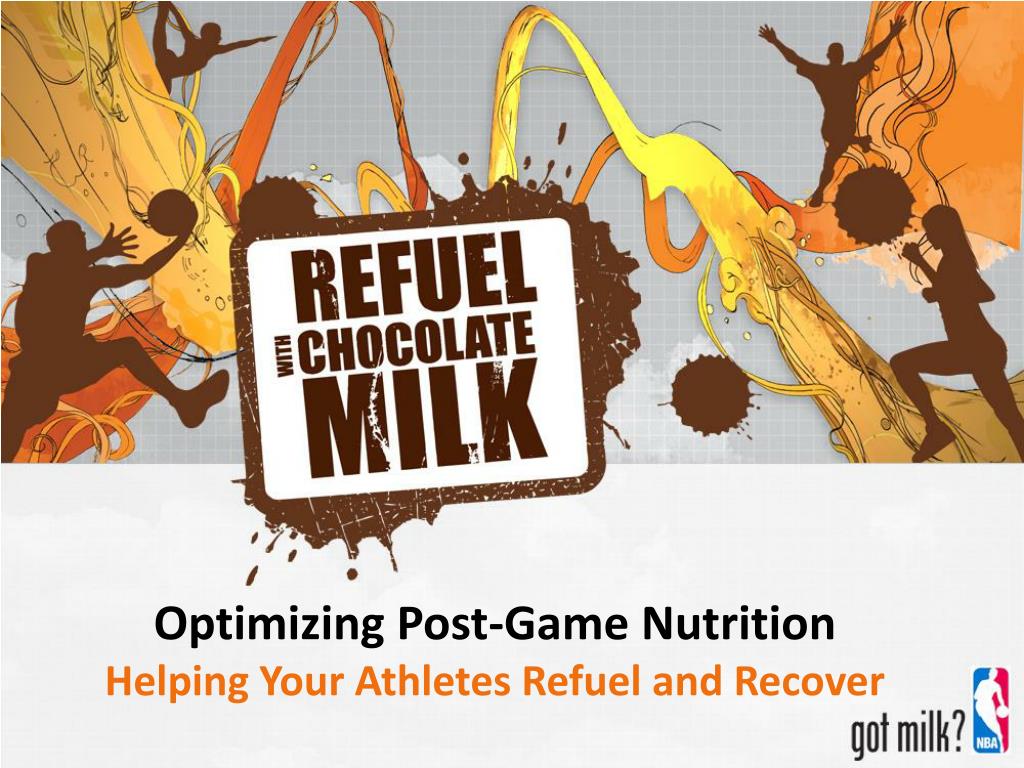 REFUEL
WITH
CHOCOLATE
MILK

Optimizing Post-Game Nutrition
Helping Your Athletes Refuel and Recover

got milk?
NBA